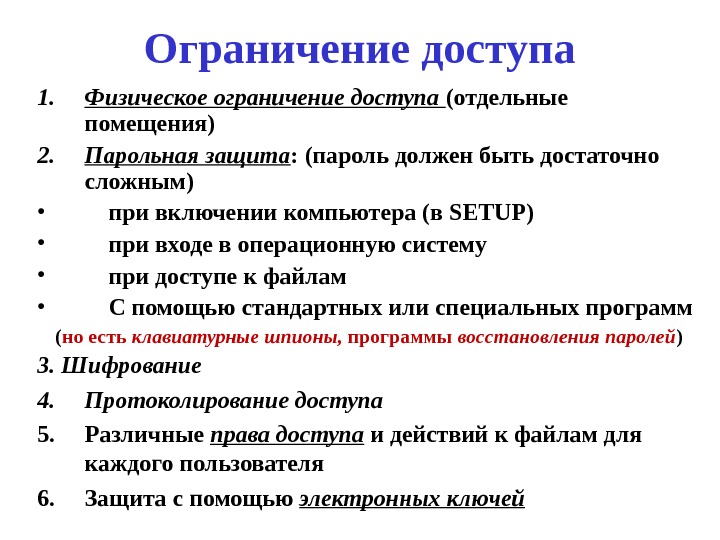 Ограничение доступа

1. Физическое ограничение доступа (отдельные помещения)
2. Парольная защита: (пароль должен быть достаточно сложным)
• при включении компьютера (в SETUP)
• при входе в операционную систему
• при доступе к файлам
• С помощью стандартных или специальных программ
(но есть клавиатурные шпионы, программы восстановления паролей)
3. Шифрование
4. Протоколирование доступа
5. Различные права доступа и действий к файлам для каждого пользователя
6. Защита с помощью электронных ключей